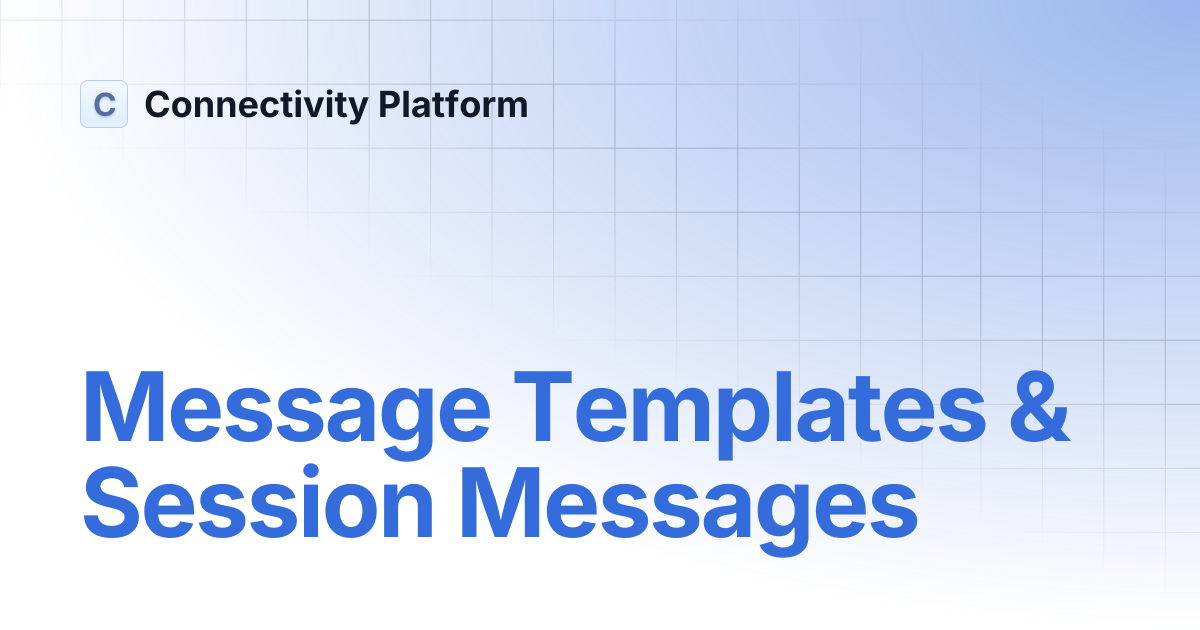 C Connectivity Platform

Message Templates & Session Messages